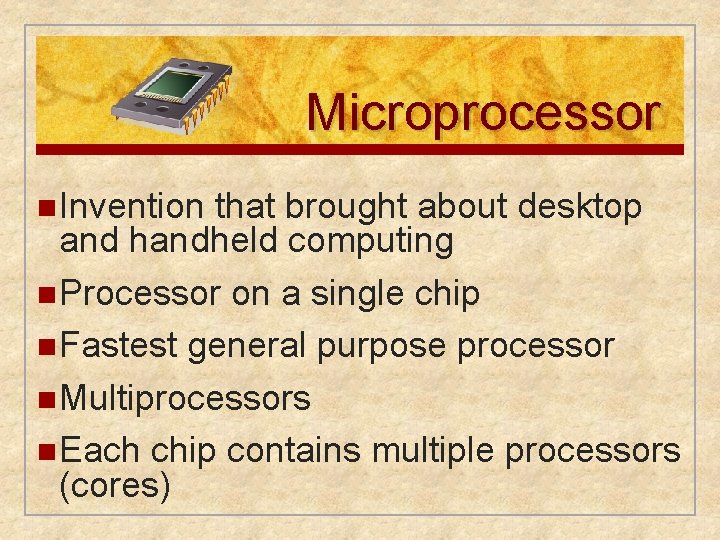 Microprocessor

Invention that brought about desktop and handheld computing

Processor on a single chip

Fastest general purpose processor

Multiprocessors

Each chip contains multiple processors (cores)